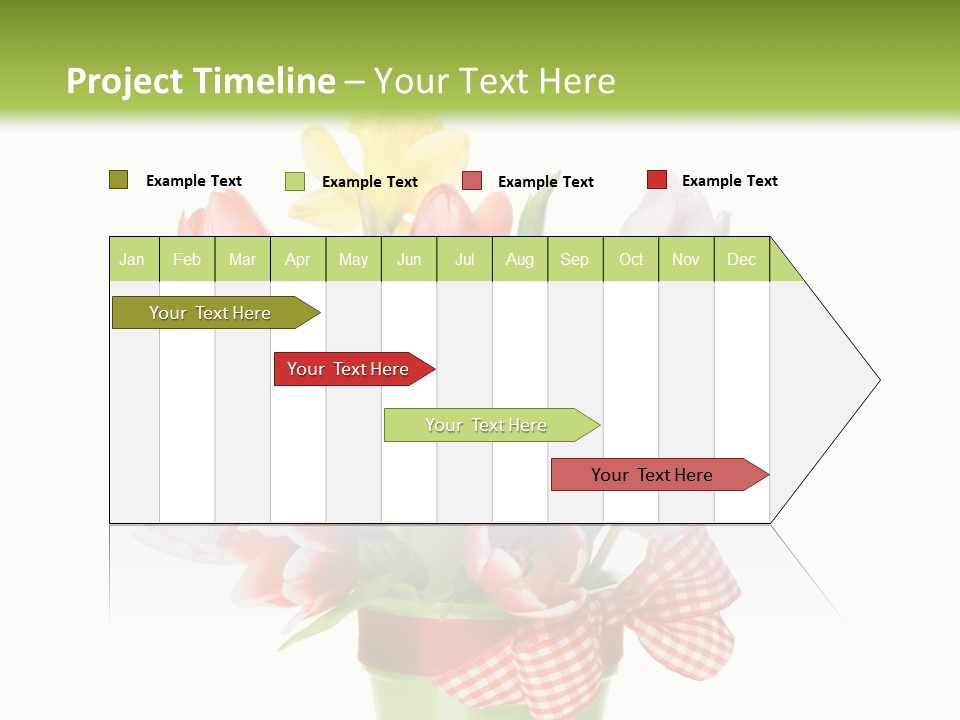 Project Timeline – Your Text Here

Example Text
Example Text
Example Text
Example Text

| Jan | Feb | Mar | Apr | May | Jun | Jul | Aug | Sep | Oct | Nov | Dec |
|---|---|---|---|---|---|---|---|---|---|---|---|

Your Text Here

Your Text Here

Your Text Here

Your Text Here